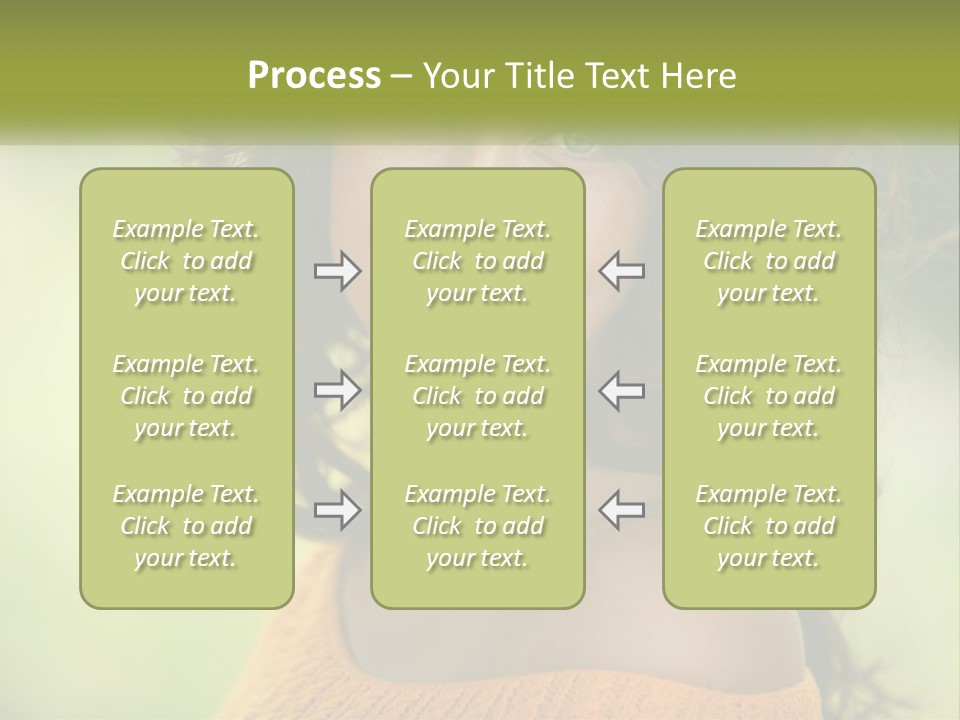 Process – Your Title Text Here

Example Text. Click to add your text.

Example Text. Click to add your text.

Example Text. Click to add your text.

Example Text. Click to add your text.

Example Text. Click to add your text.

Example Text. Click to add your text.

Example Text. Click to add your text.

Example Text. Click to add your text.

Example Text. Click to add your text.